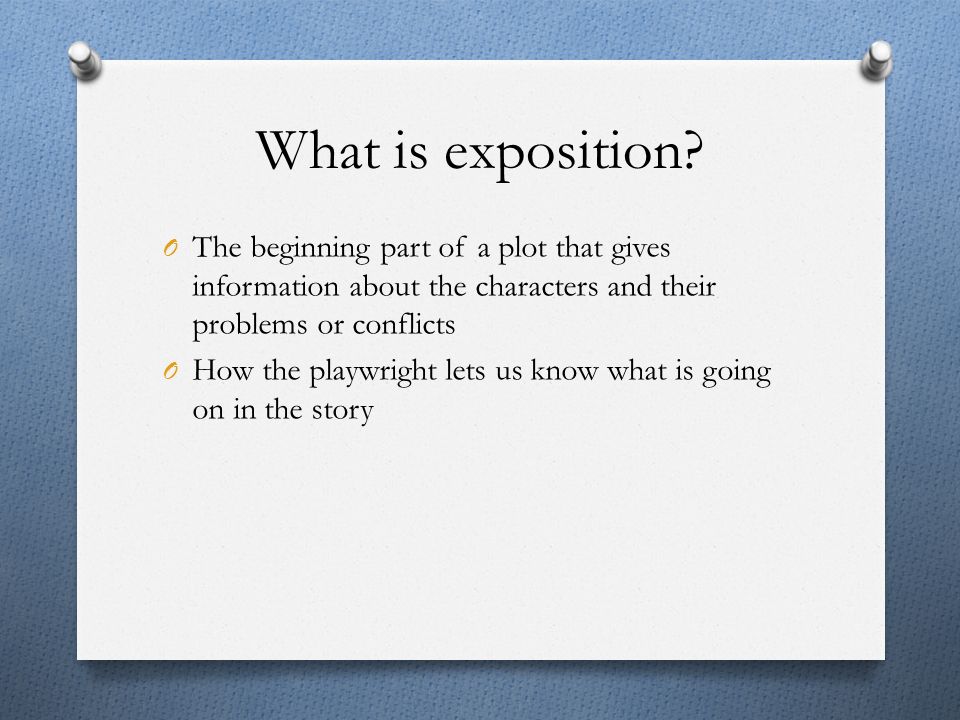 What is exposition?

O The beginning part of a plot that gives information about the characters and their problems or conflicts

O How the playwright lets us know what is going on in the story